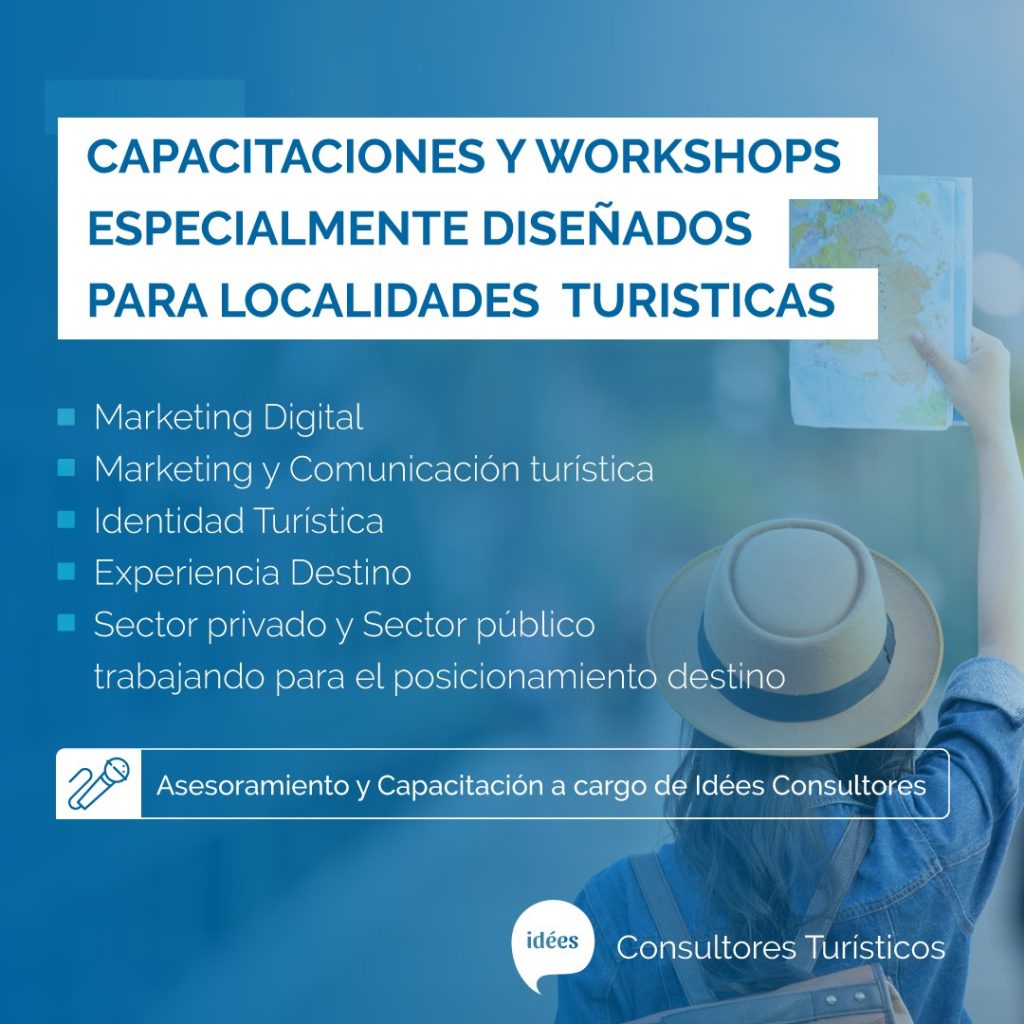 CAPACITACIONES Y WORKSHOPS ESPECIALMENTE DISEÑADOS PARA LOCALIDADES TURISTICAS

Marketing Digital
Marketing y Comunicación turística
Identidad Turística
Experiencia Destino
Sector privado y Sector público trabajando para el posicionamiento destino

Asesoramiento y Capacitación a cargo de Idées Consultores

idées Consultores Turísticos